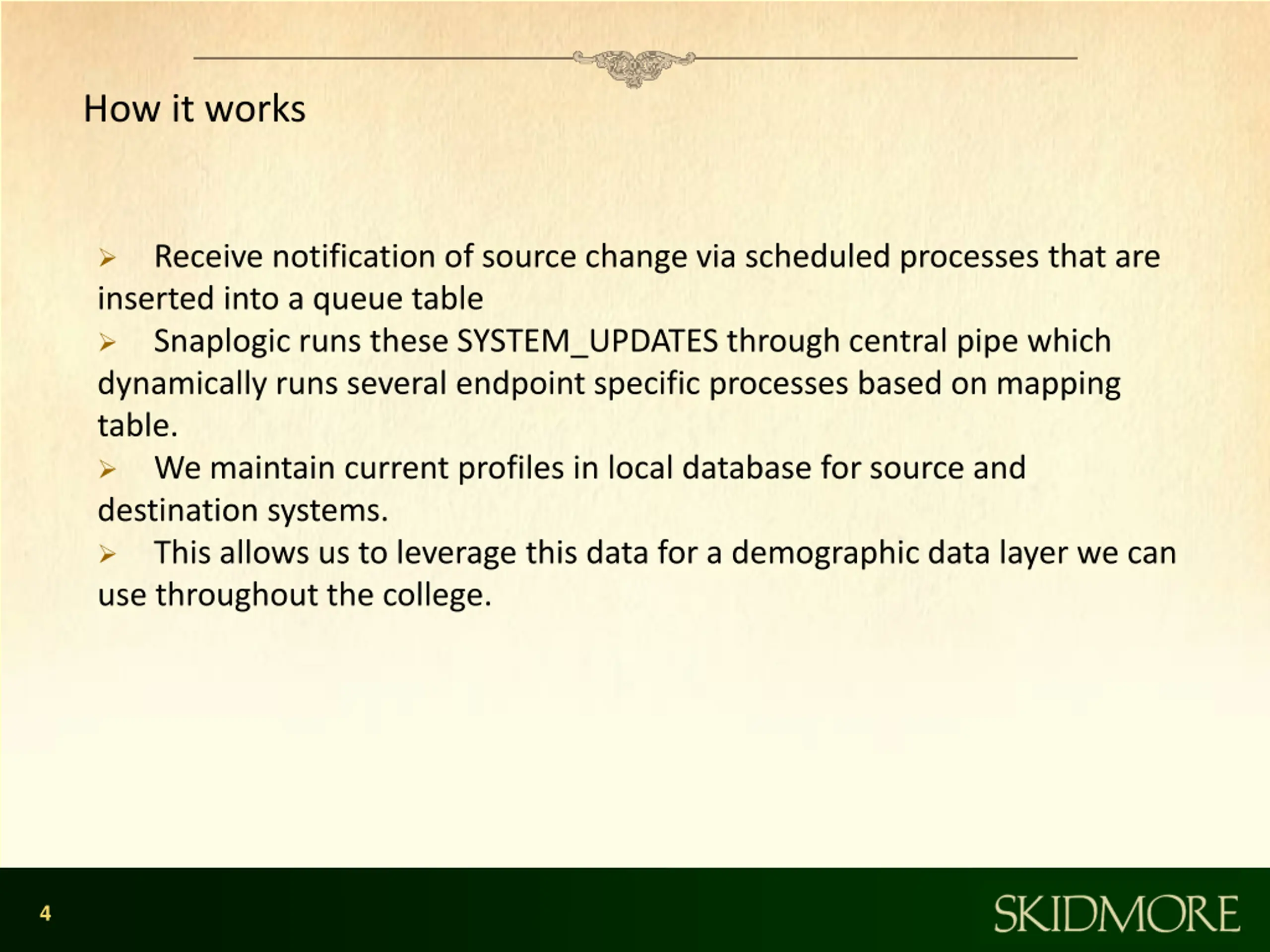 How it works

➢ Receive notification of source change via scheduled processes that are inserted into a queue table

➢ Snaplogic runs these SYSTEM_UPDATES through central pipe which dynamically runs several endpoint specific processes based on mapping table.

➢ We maintain current profiles in local database for source and destination systems.

➢ This allows us to leverage this data for a demographic data layer we can use throughout the college.

4

SKIDMORE